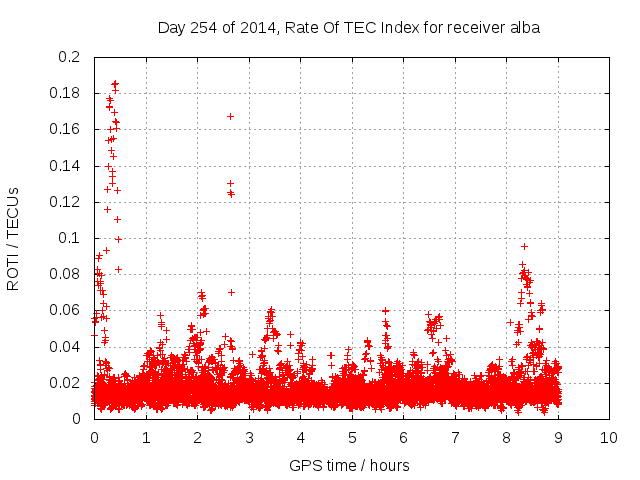 Day 254 of 2014, Rate Of TEC Index for receiver alba

ROTI / TECUs

0.2
0.18
0.16
0.14
0.12
0.1
0.08
0.06
0.04
0.02
0

0 1 2 3 4 5 6 7 8 9 10

GPS time / hours